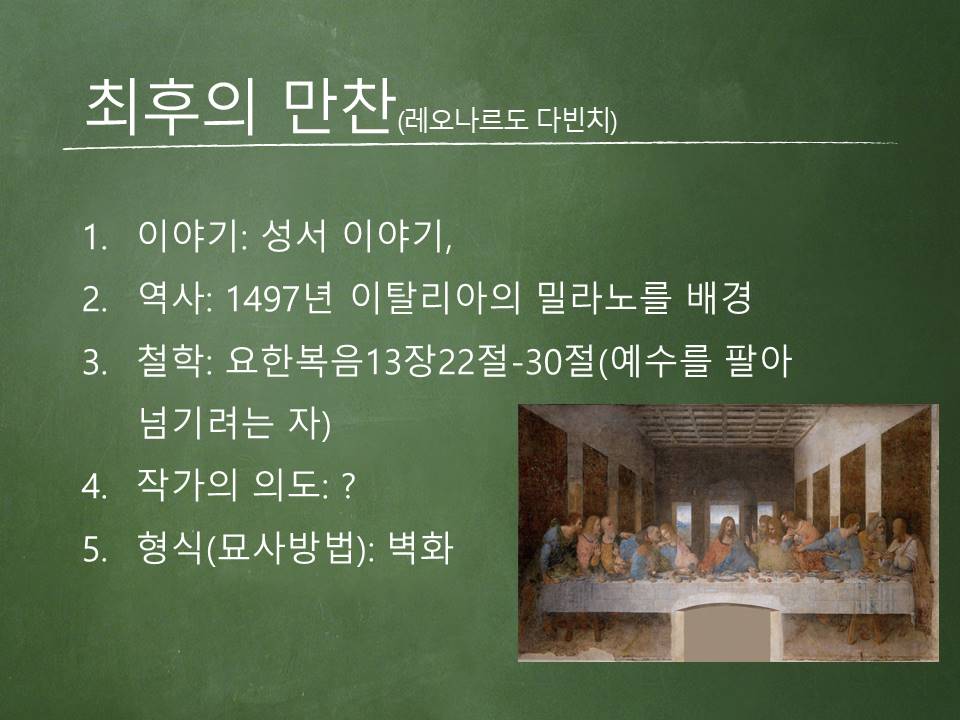 최후의 만찬(레오나르도 다빈치)

1. 이야기: 성서 이야기,
2. 역사: 1497년 이탈리아의 밀라노를 배경
3. 철학: 요한복음13장22절-30절(예수를 팔아 넘기려는 자)
4. 작가의 의도: ?
5. 형식(묘사방법): 벽화